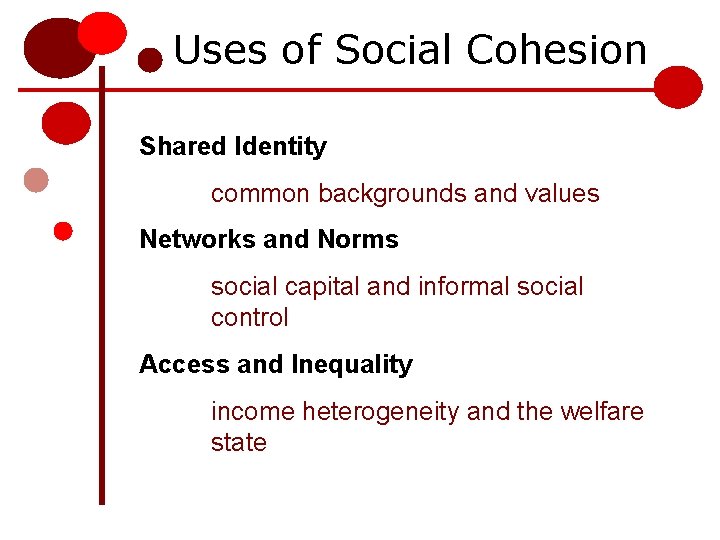 Uses of Social Cohesion

Shared Identity

common backgrounds and values

Networks and Norms

social capital and informal social control

Access and Inequality

income heterogeneity and the welfare state